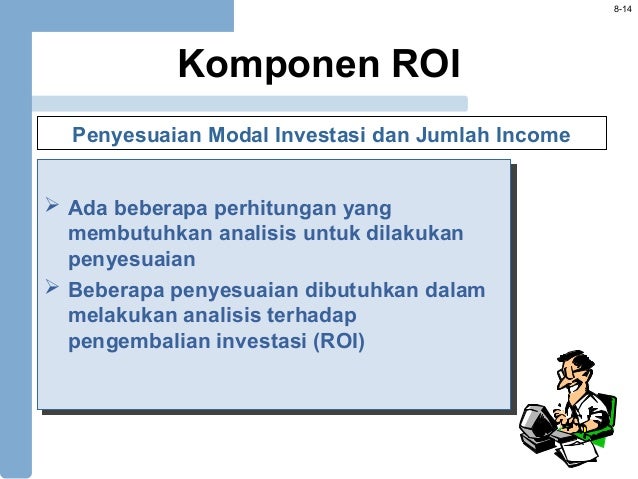 8-14

Komponen ROI

Penyesuaian Modal Investasi dan Jumlah Income

➢ Ada beberapa perhitungan yang membutuhkan analisis untuk dilakukan penyesuaian

➢ Beberapa penyesuaian dibutuhkan dalam melakukan analisis terhadap pengembalian investasi (ROI)